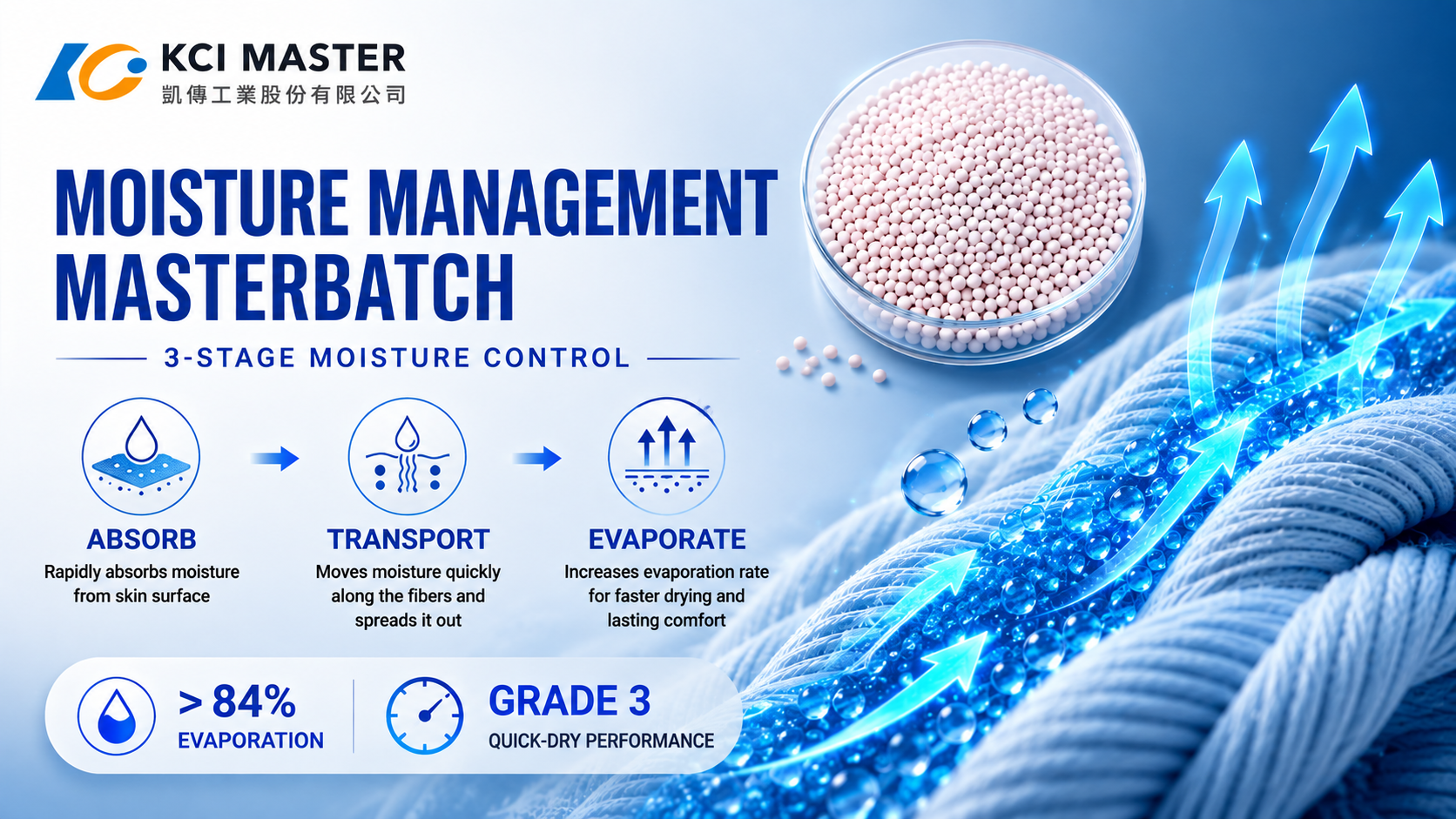 KCI MASTER
凱傳工業股份有限公司

MOISTURE MANAGEMENT MASTERBATCH

3-STAGE MOISTURE CONTROL

ABSORB
Rapidly absorbs moisture from skin surface

TRANSPORT
Moves moisture quickly along the fibers and spreads it out

EVAPORATE
Increases evaporation rate for faster drying and lasting comfort

> 84%
EVAPORATION

GRADE 3
QUICK-DRY PERFORMANCE